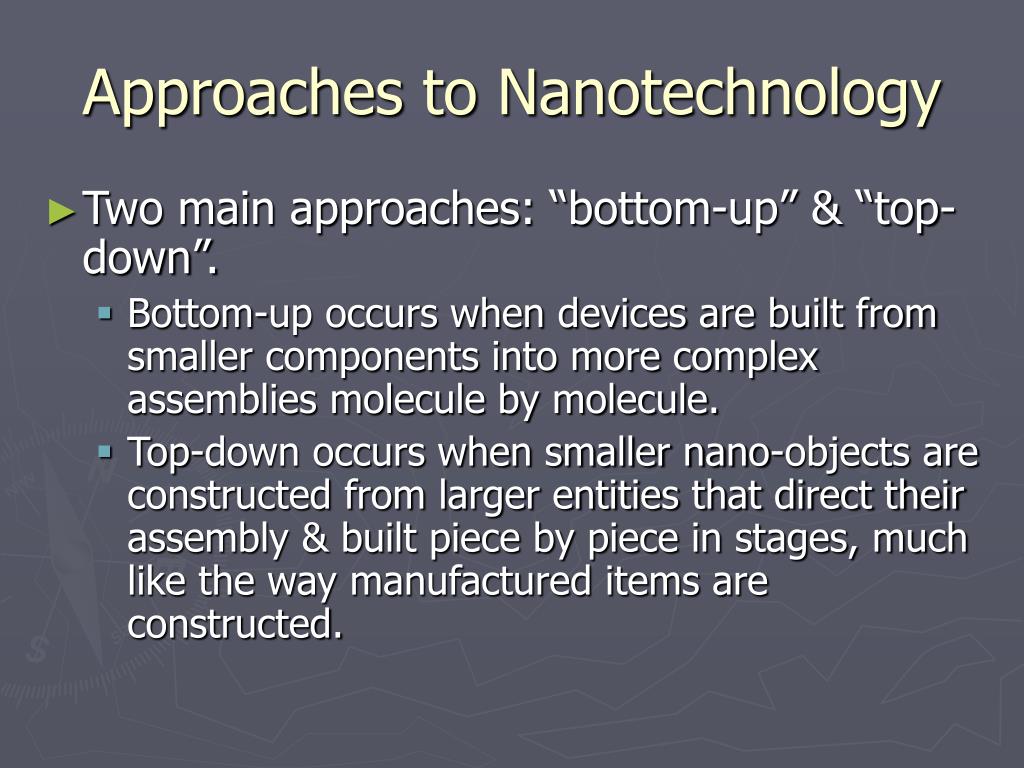 Approaches to Nanotechnology

► Two main approaches: “bottom-up” & “top-down”.

▪ Bottom-up occurs when devices are built from smaller components into more complex assemblies molecule by molecule.

▪ Top-down occurs when smaller nano-objects are constructed from larger entities that direct their assembly & built piece by piece in stages, much like the way manufactured items are constructed.